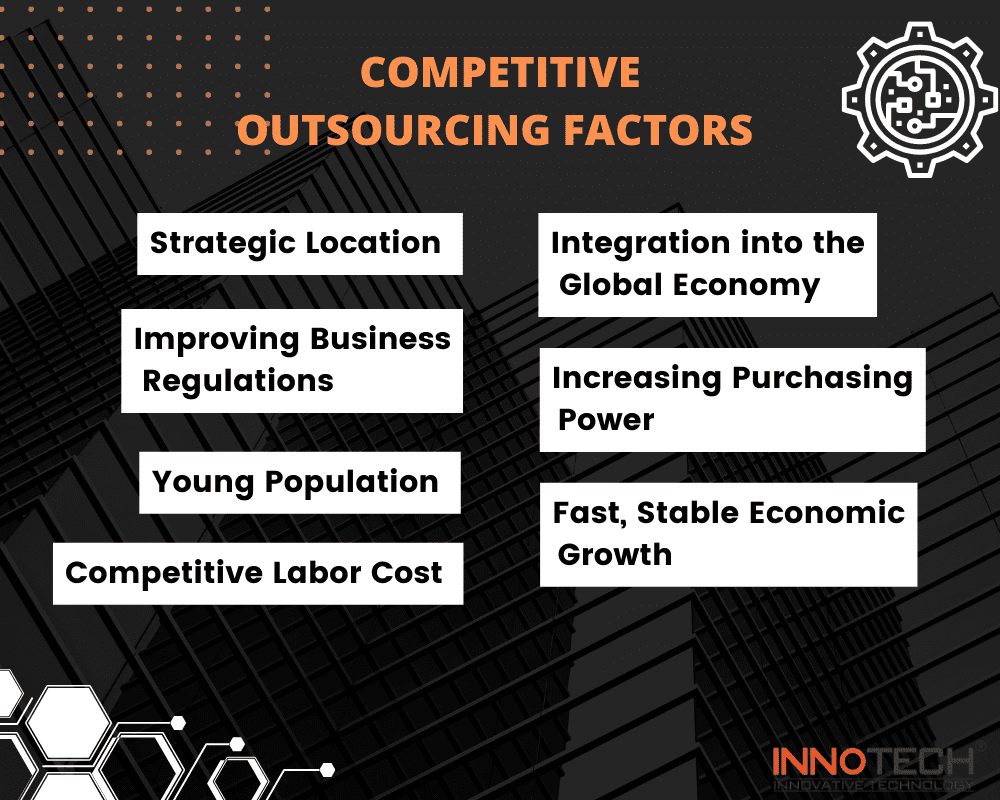 COMPETITIVE OUTSOURCING FACTORS

Strategic Location

Improving Business Regulations

Young Population

Competitive Labor Cost

Integration into the Global Economy

Increasing Purchasing Power

Fast, Stable Economic Growth

INNOTECH
INNOVATIVE TECHNOLOGY